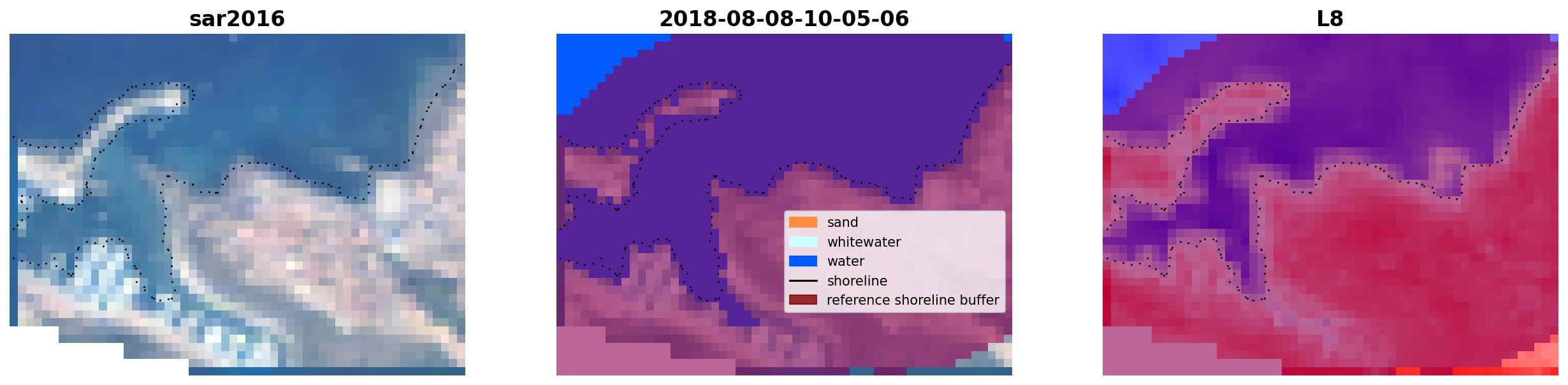 sar2016

2018-08-08-10-05-06

sand
whitewater
water
shoreline
reference shoreline buffer

L8